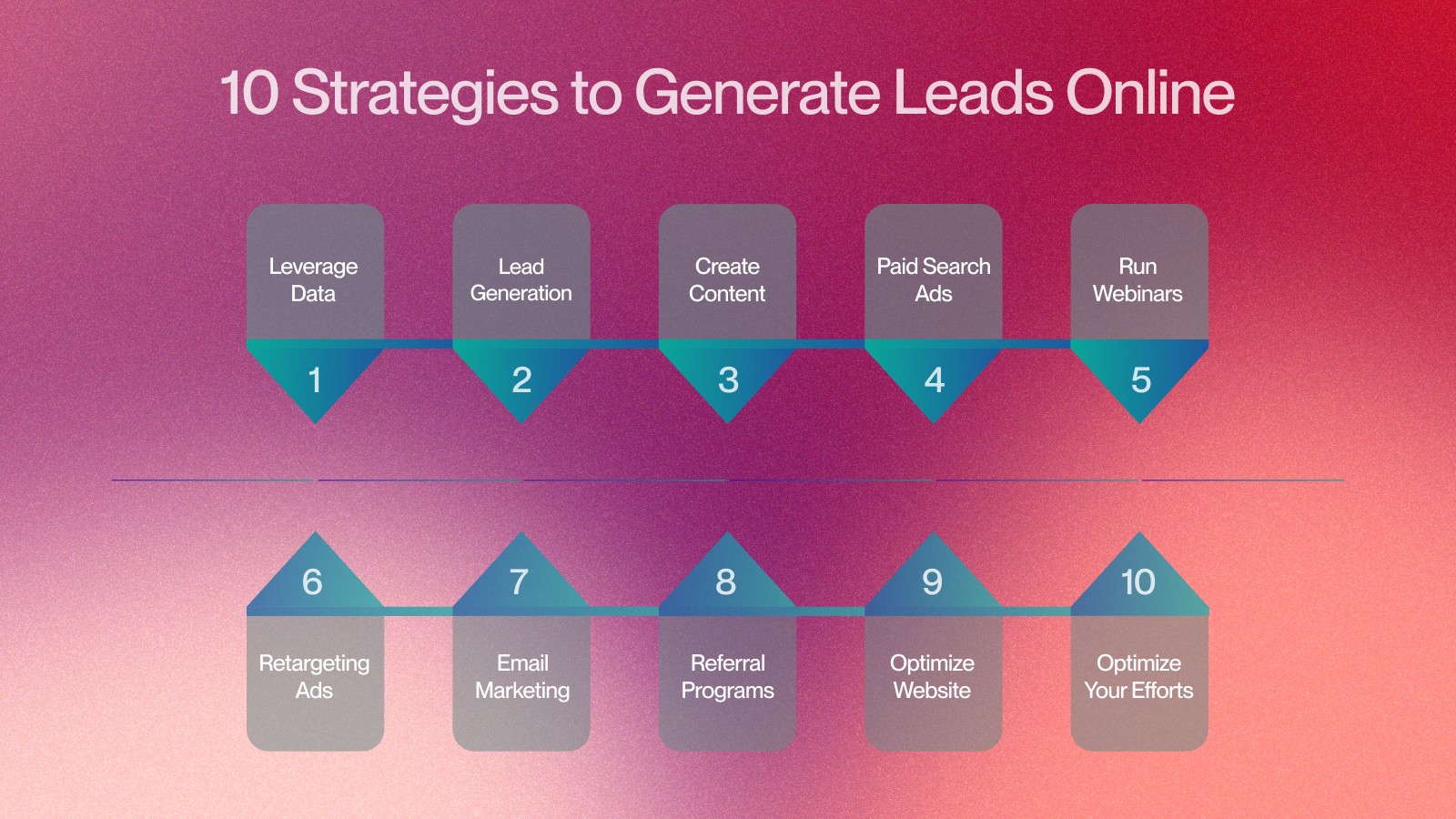 10 Strategies to Generate Leads Online

Leverage Data
1

Lead Generation
2

Create Content
3

Paid Search Ads
4

Run Webinars
5

6
Retargeting Ads

7
Email Marketing

8
Referral Programs

9
Optimize Website

10
Optimize Your Efforts